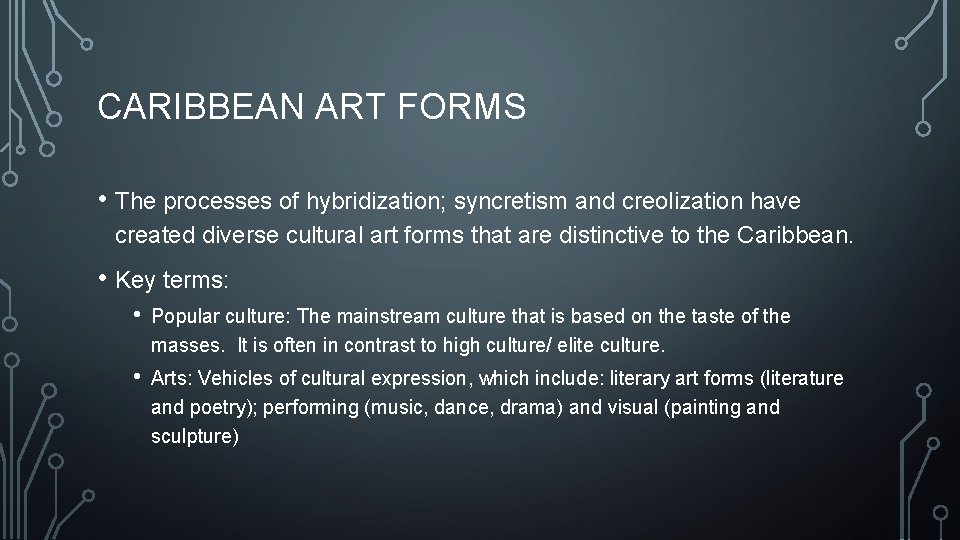 CARIBBEAN ART FORMS

• The processes of hybridization; syncretism and creolization have created diverse cultural art forms that are distinctive to the Caribbean.

• Key terms:

• Popular culture: The mainstream culture that is based on the taste of the masses. It is often in contrast to high culture/ elite culture.

• Arts: Vehicles of cultural expression, which include: literary art forms (literature and poetry); performing (music, dance, drama) and visual (painting and sculpture)